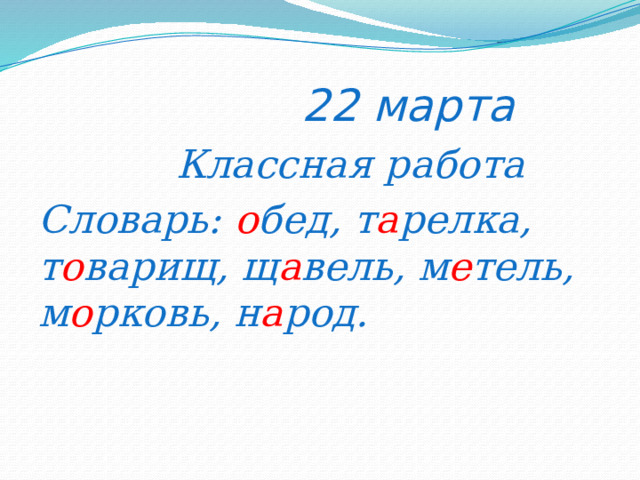 22 марта

Классная работа

Словарь: обед, тарелка, товарищ, щавель, метель, морковь, народ.